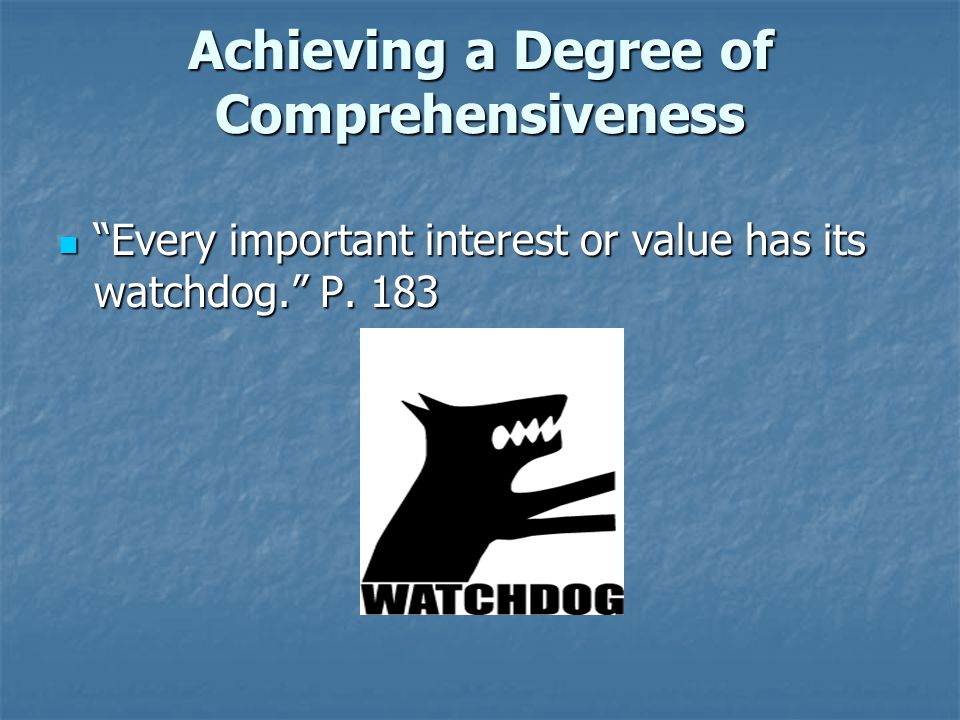 Achieving a Degree of Comprehensiveness

“Every important interest or value has its watchdog.” P. 183

WATCHDOG